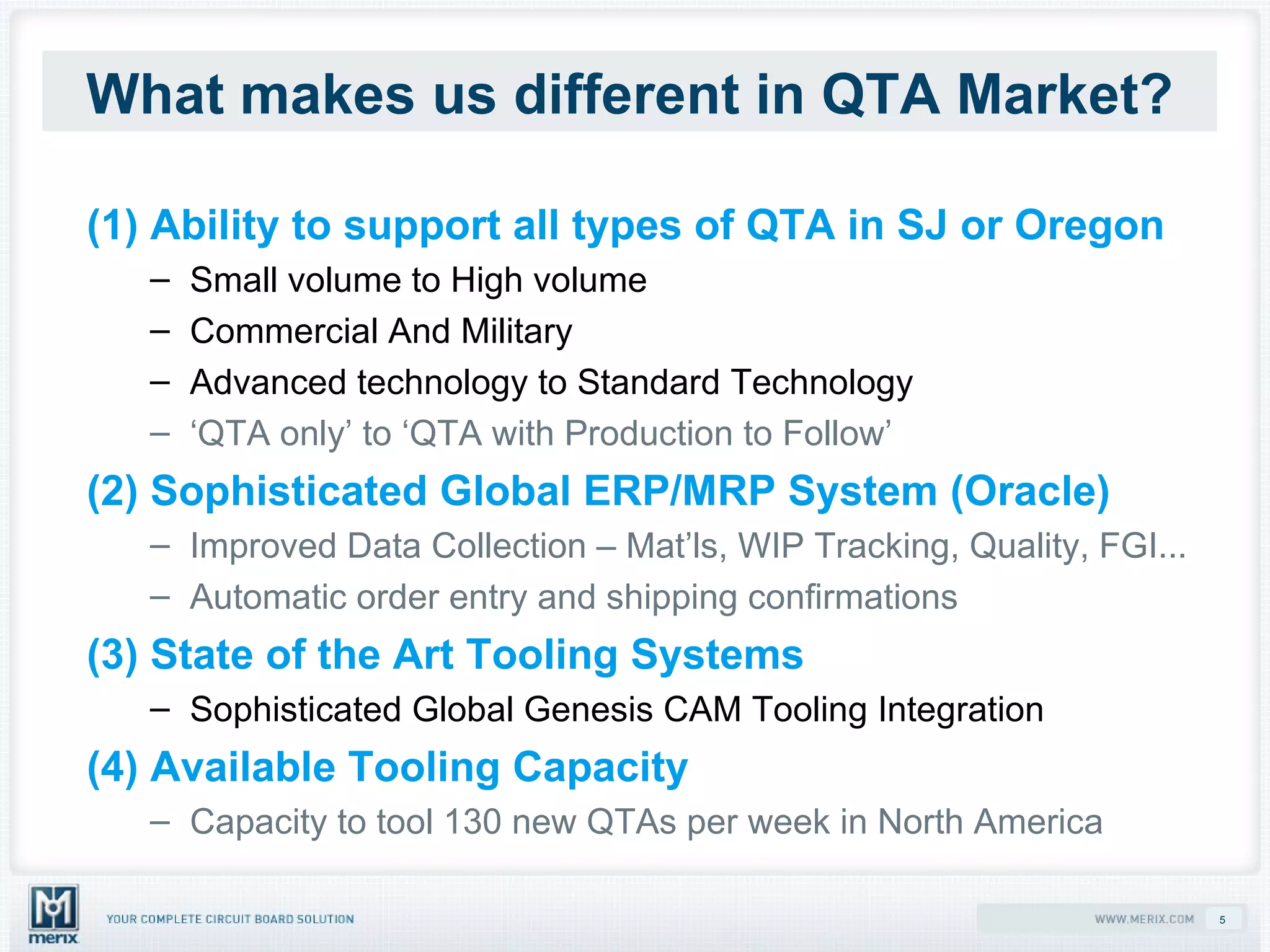 What makes us different in QTA Market?

(1) Ability to support all types of QTA in SJ or Oregon

– Small volume to High volume
– Commercial And Military
– Advanced technology to Standard Technology
– ‘QTA only’ to ‘QTA with Production to Follow’

(2) Sophisticated Global ERP/MRP System (Oracle)

– Improved Data Collection – Mat’ls, WIP Tracking, Quality, FGI...
– Automatic order entry and shipping confirmations

(3) State of the Art Tooling Systems

– Sophisticated Global Genesis CAM Tooling Integration

(4) Available Tooling Capacity

– Capacity to tool 130 new QTAs per week in North America

merix

YOUR COMPLETE CIRCUIT BOARD SOLUTION

WWW.MERIX.COM 5